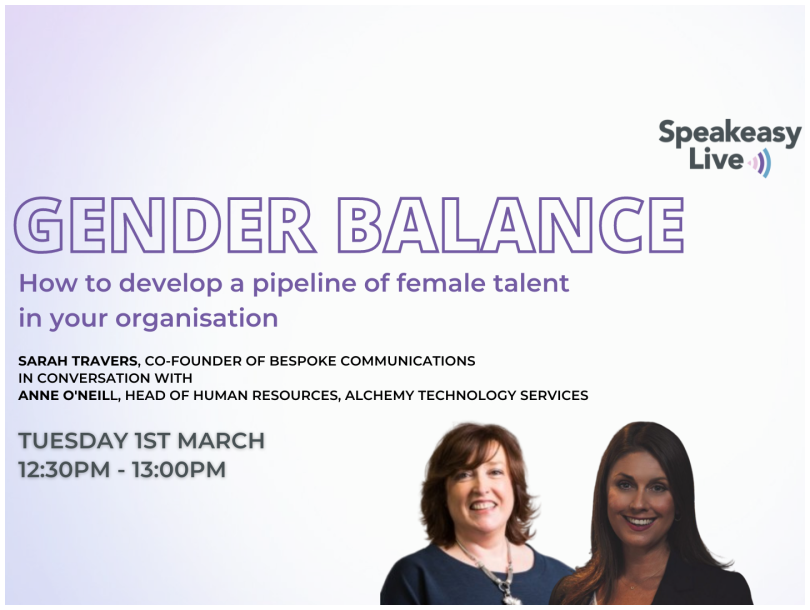 Speakeasy Live

GENDER BALANCE

How to develop a pipeline of female talent in your organisation

SARAH TRAVERS, CO-FOUNDER OF BESPOKE COMMUNICATIONS
IN CONVERSATION WITH
ANNE O'NEILL, HEAD OF HUMAN RESOURCES, ALCHEMY TECHNOLOGY SERVICES

TUESDAY 1ST MARCH
12:30PM - 13:00PM